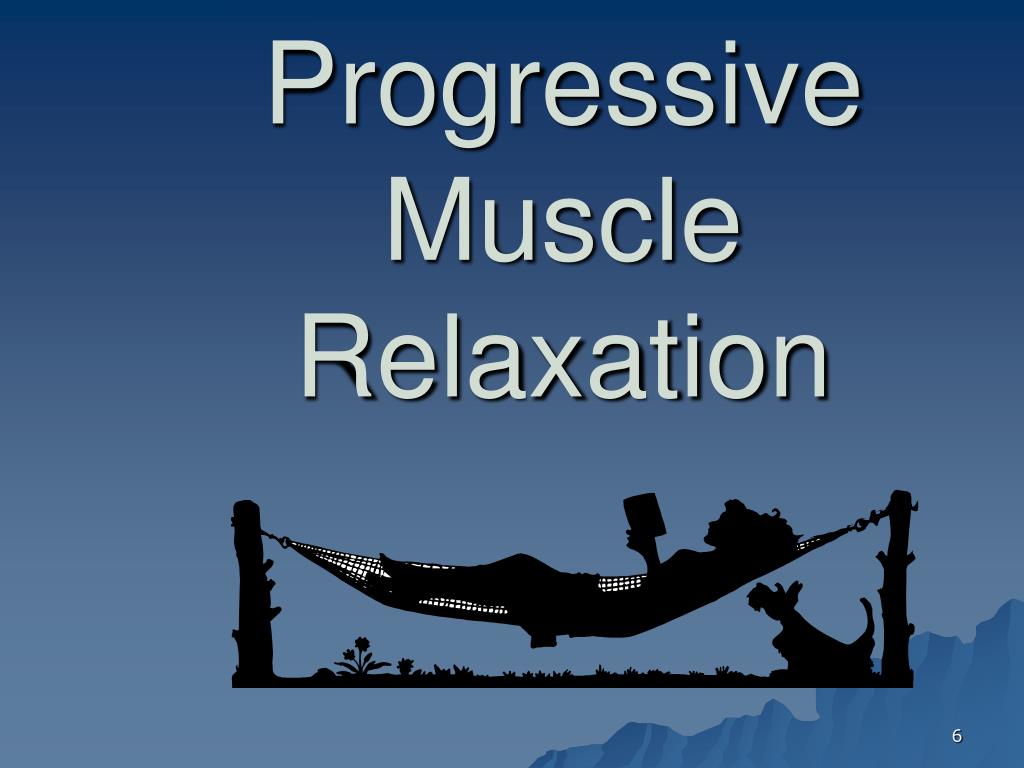 Progressive Muscle Relaxation

6